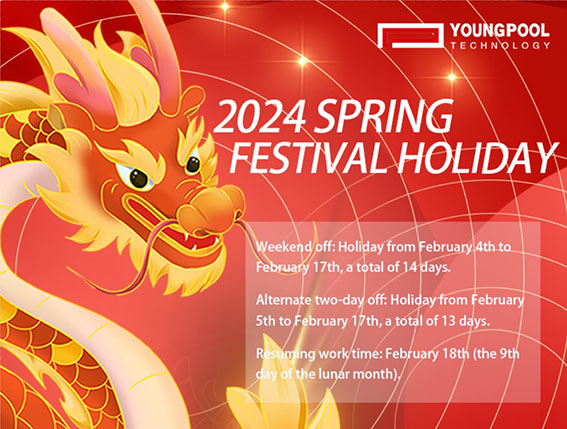 YOUNGPOOL
TECHNOLOGY

2024 SPRING FESTIVAL HOLIDAY

Weekend off: Holiday from February 4th to February 17th, a total of 14 days.

Alternate two-day off: Holiday from February 5th to February 17th, a total of 13 days.

Resuming work time: February 18th (the 9th day of the lunar month).